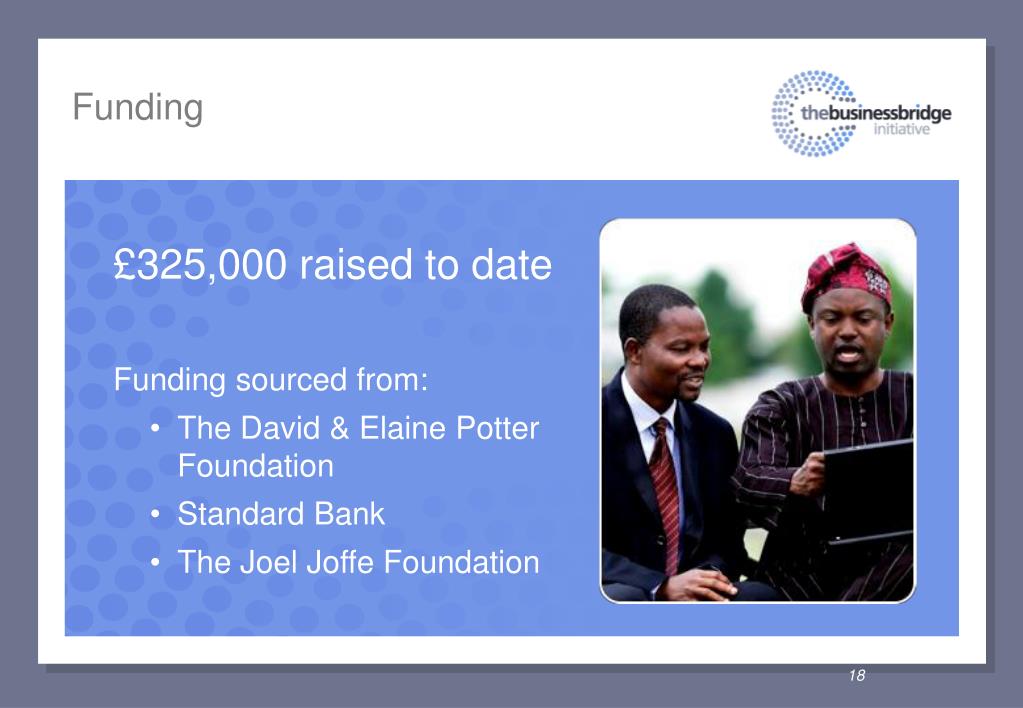 Funding

thebusinessbridge initiative

£325,000 raised to date

Funding sourced from:
• The David & Elaine Potter Foundation
• Standard Bank
• The Joel Joffe Foundation

18